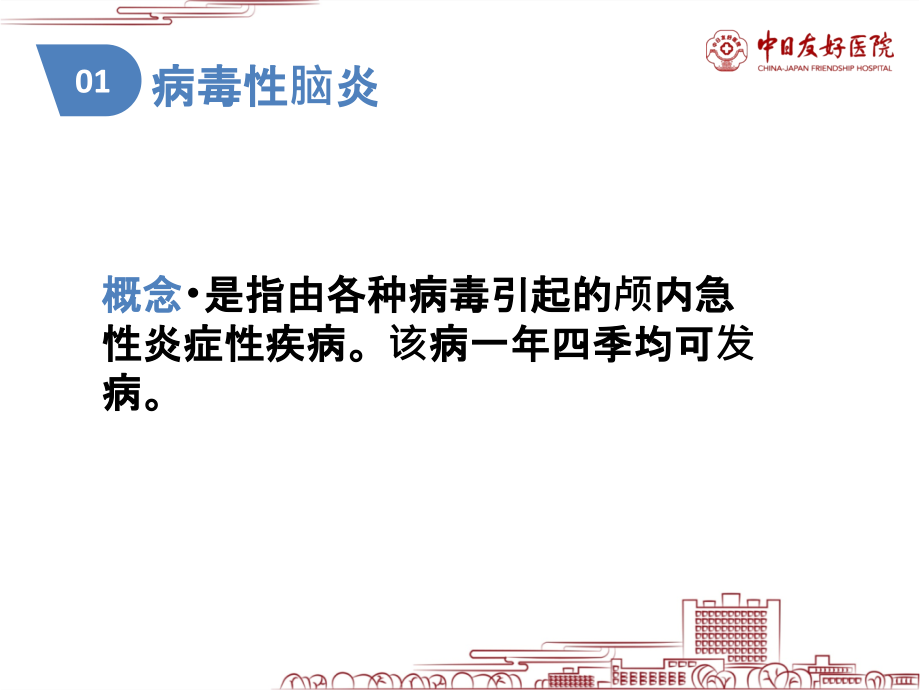 01 病毒性脑炎

中日友好医院
CHINA-JAPAN FRIENDSHIP HOSPITAL

概念•是指由各种病毒引起的颅内急性炎症性疾病。该病一年四季均可发病。